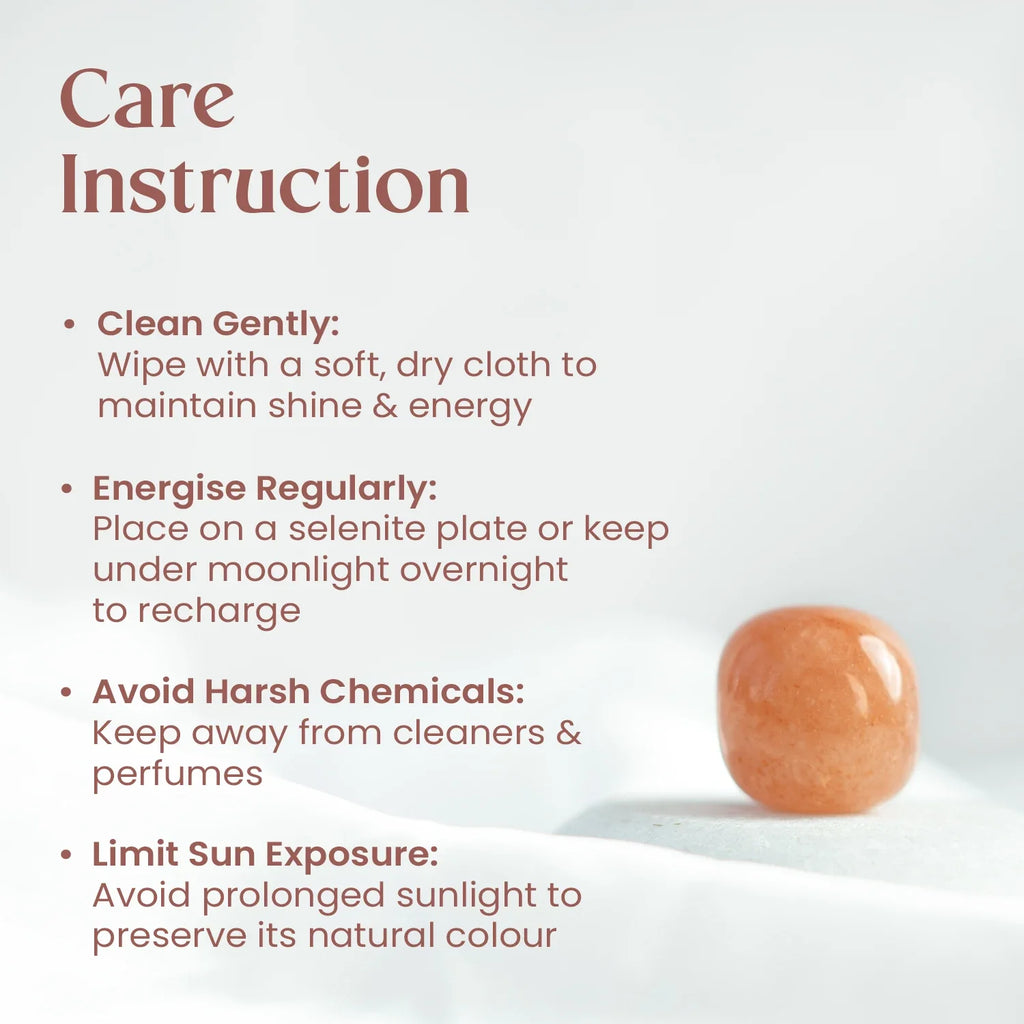 Care Instruction

• Clean Gently:
Wipe with a soft, dry cloth to maintain shine & energy

• Energise Regularly:
Place on a selenite plate or keep under moonlight overnight to recharge

• Avoid Harsh Chemicals:
Keep away from cleaners & perfumes

• Limit Sun Exposure:
Avoid prolonged sunlight to preserve its natural colour